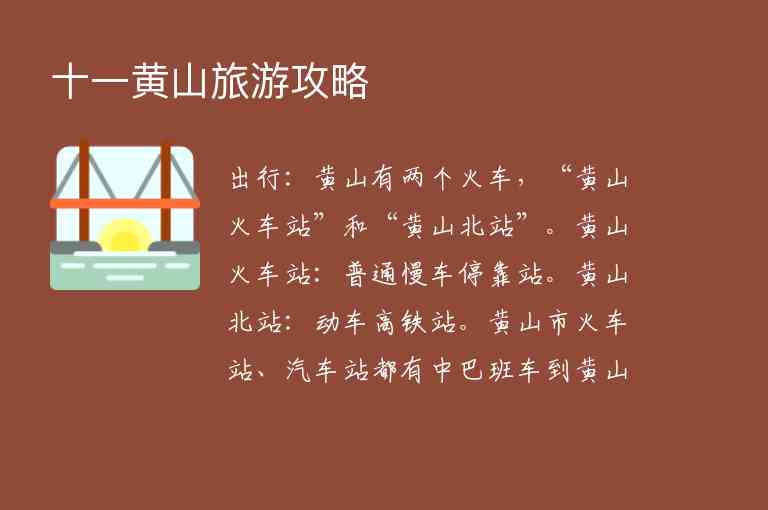 十一黄山旅游攻略

出行：黄山有两个火车，“黄山火车站”和“黄山北站”。黄山火车站：普通慢车停靠站。黄山北站：动车高铁站。黄山市火车站、汽车站都有中巴班车到黄山